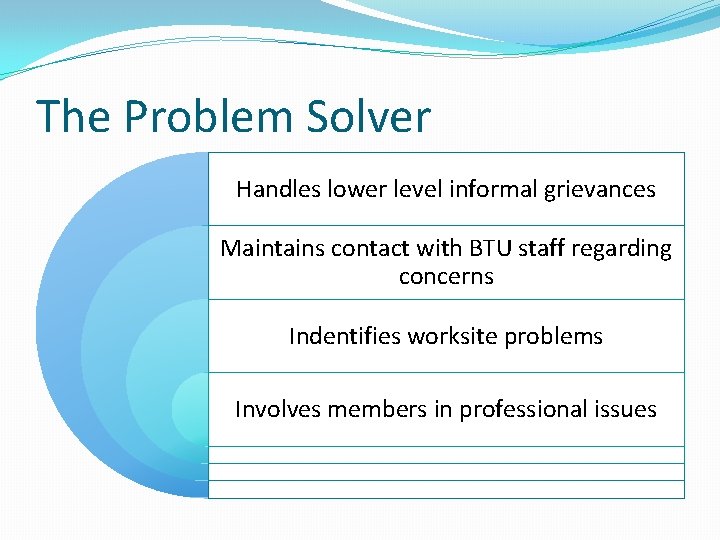 The Problem Solver

Handles lower level informal grievances

Maintains contact with BTU staff regarding concerns

Indentifies worksite problems

Involves members in professional issues